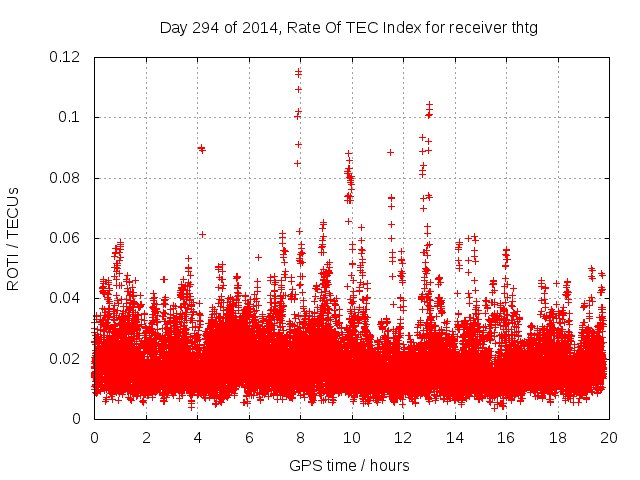 Day 294 of 2014, Rate Of TEC Index for receiver thtg

ROTI / TECUs

0.12
0.1
0.08
0.06
0.04
0.02
0

0 2 4 6 8 10 12 14 16 18 20

GPS time / hours